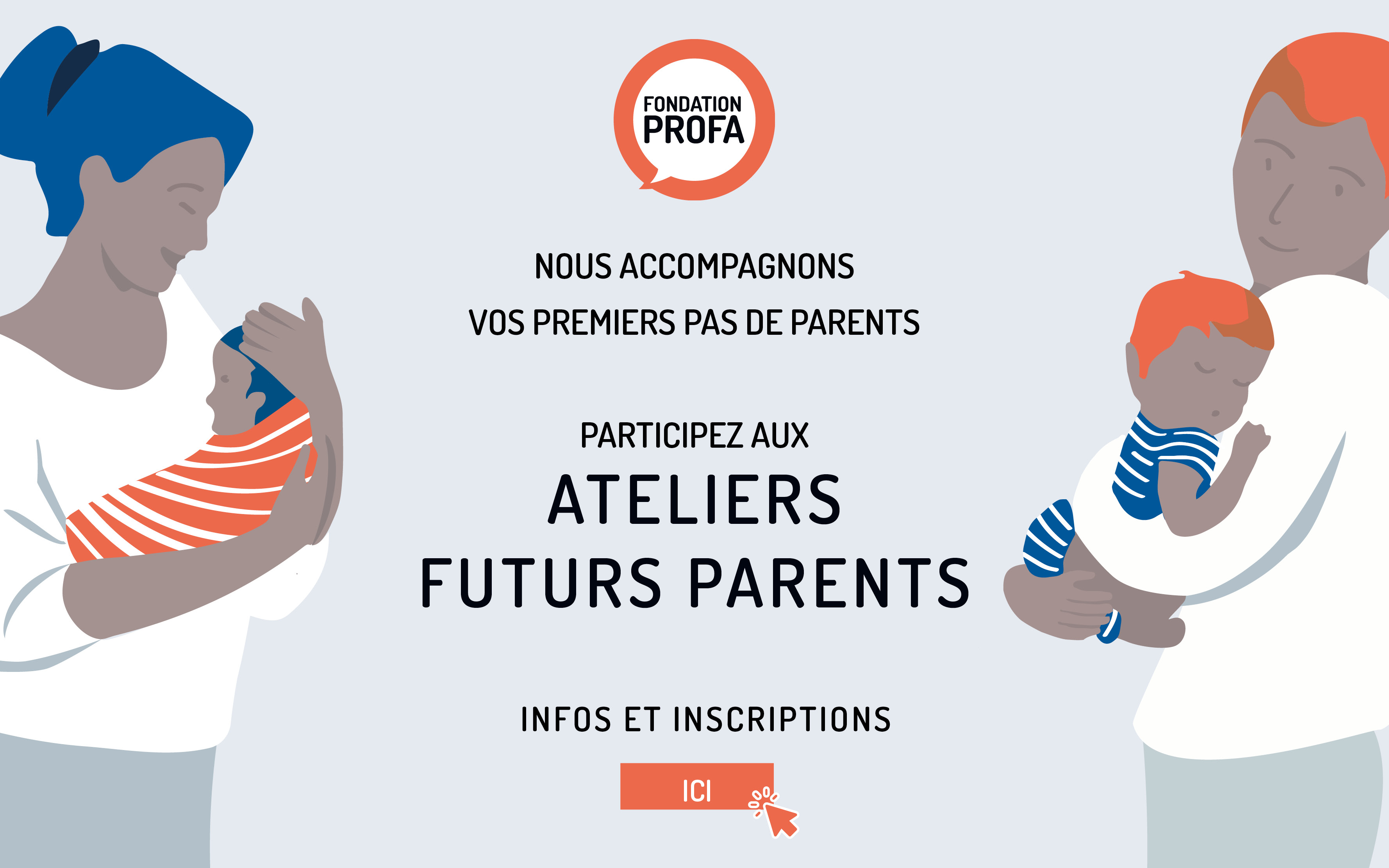 FONDATION
PROFA

NOUS ACCOMPAGNONS
VOS PREMIERS PAS DE PARENTS

PARTICIPEZ AUX
ATELIERS
FUTURS PARENTS

INFOS ET INSCRIPTIONS

ICI